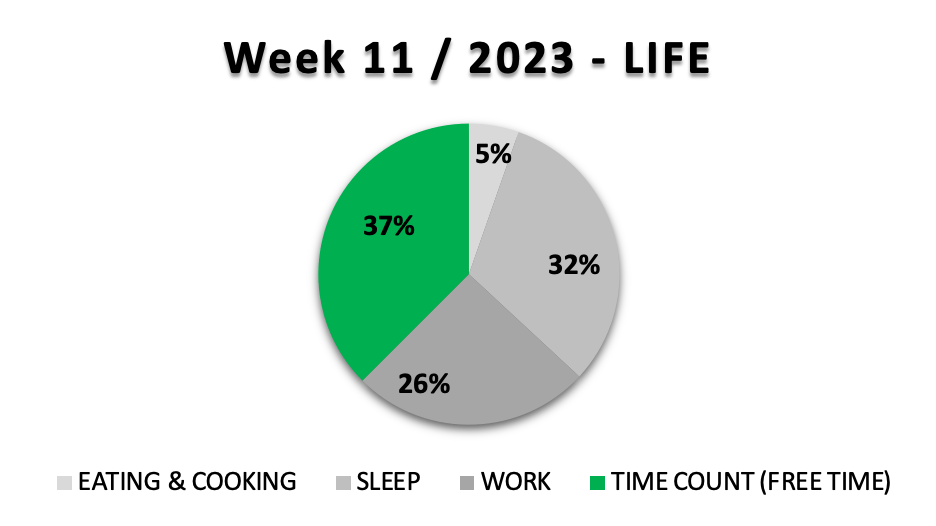 Week 11 / 2023 - LIFE

5%

32%

26%

37%

EATING & COOKING SLEEP WORK TIME COUNT (FREE TIME)